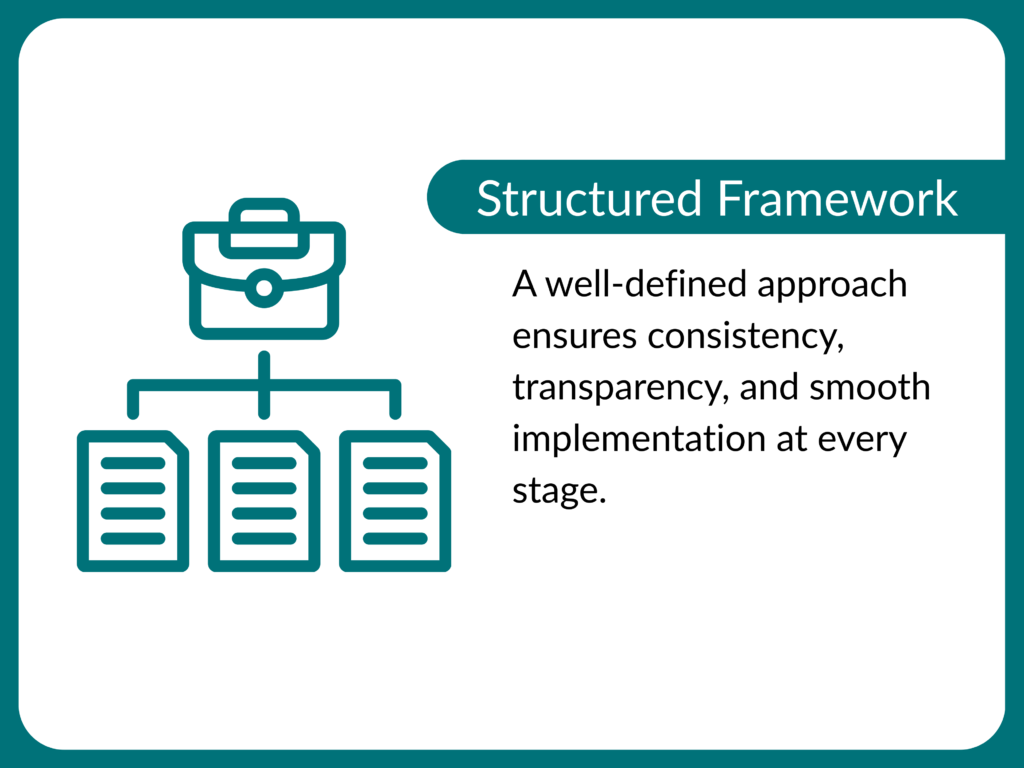 Structured Framework

A well-defined approach ensures consistency, transparency, and smooth implementation at every stage.